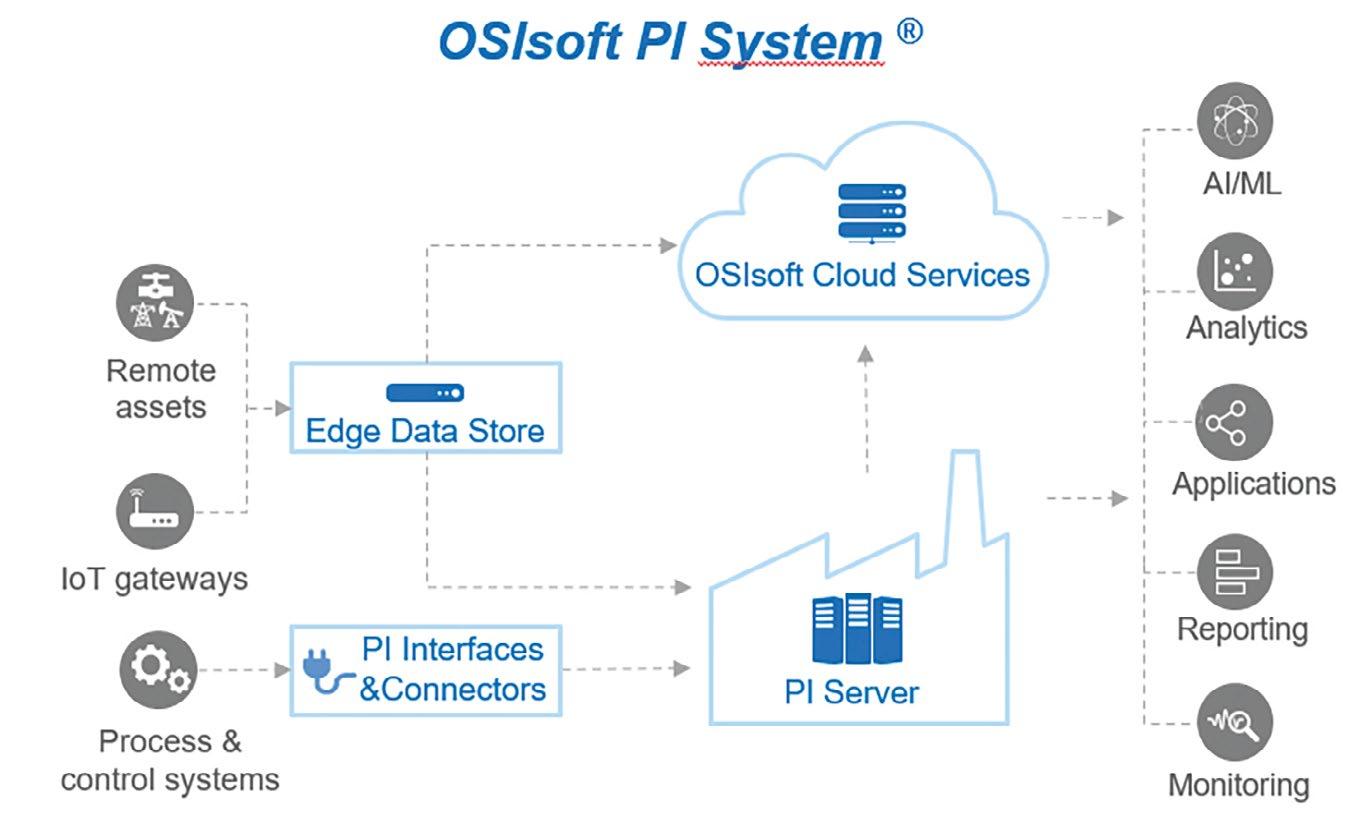 OSIsoft PI System ®

Remote assets

IoT gateways

Process & control systems

Edge Data Store

PI Interfaces &Connectors

OSIsoft Cloud Services

PI Server

AI/ML

Analytics

Applications

Reporting

Monitoring